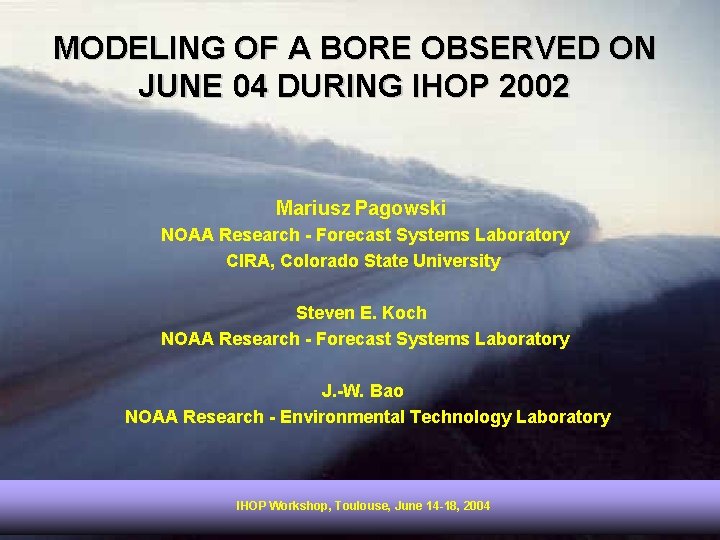 MODELING OF A BORE OBSERVED ON JUNE 04 DURING IHOP 2002

Mariusz Pagowski
NOAA Research - Forecast Systems Laboratory
CIRA, Colorado State University

Steven E. Koch
NOAA Research - Forecast Systems Laboratory

J.-W. Bao
NOAA Research - Environmental Technology Laboratory

IHOP Workshop, Toulouse, June 14-18, 2004